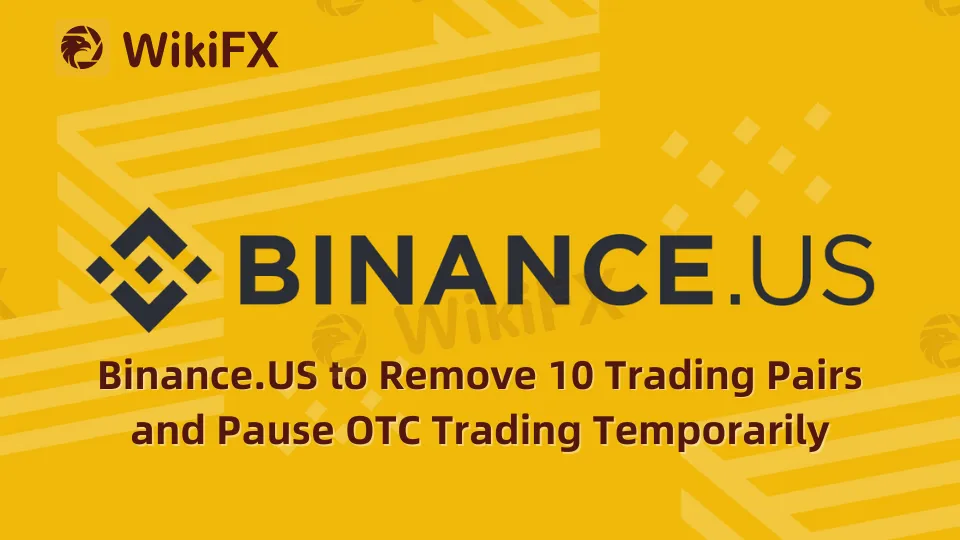 WikiFX

BINANCE.US

WikiFX

Binance.US to Remove 10 Trading Pairs and Pause OTC Trading Temporarily